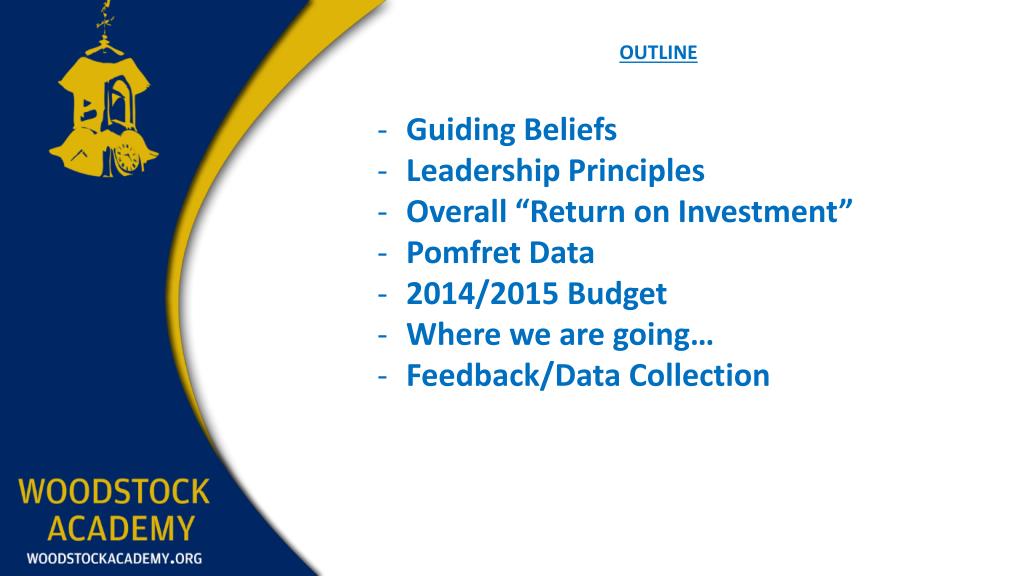 OUTLINE

- Guiding Beliefs
- Leadership Principles
- Overall “Return on Investment”
- Pomfret Data
- 2014/2015 Budget
- Where we are going…
- Feedback/Data Collection

WOODSTOCK ACADEMY
WOODSTOCKACADEMY.ORG